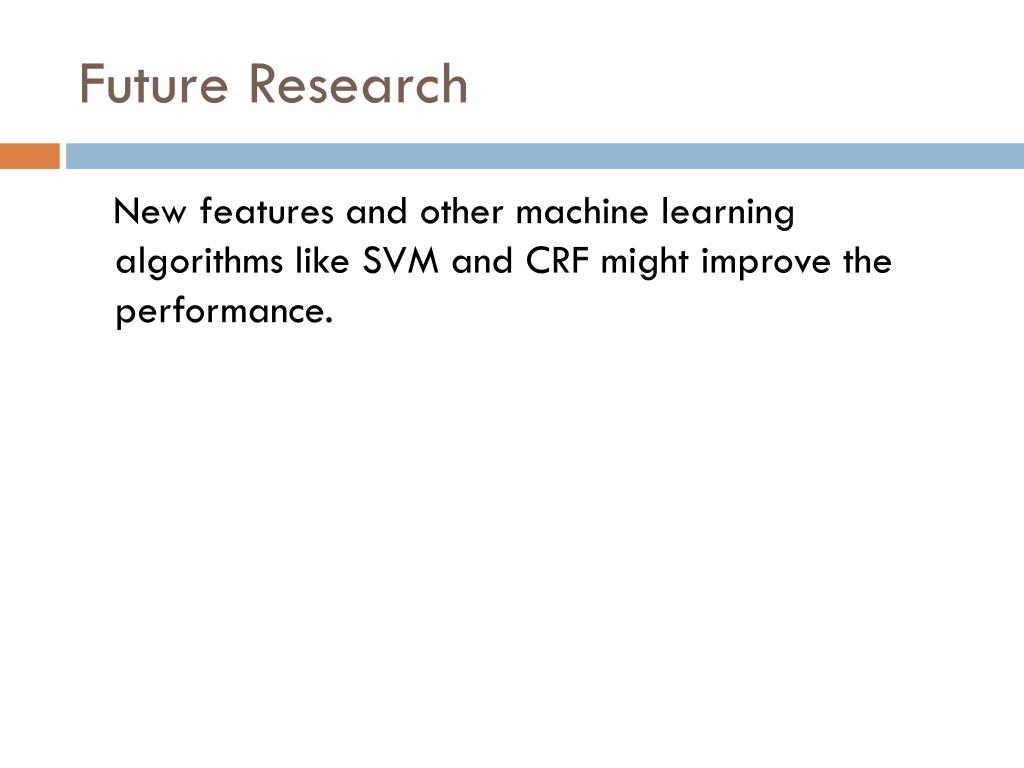 Future Research

New features and other machine learning algorithms like SVM and CRF might improve the performance.